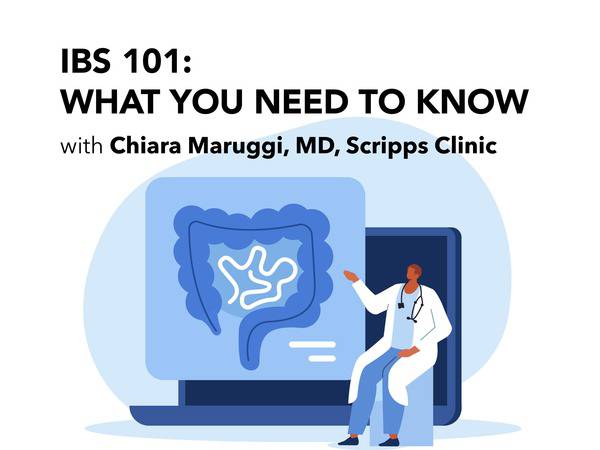 IBS 101:
WHAT YOU NEED TO KNOW

with Chiara Maruggi, MD, Scripps Clinic